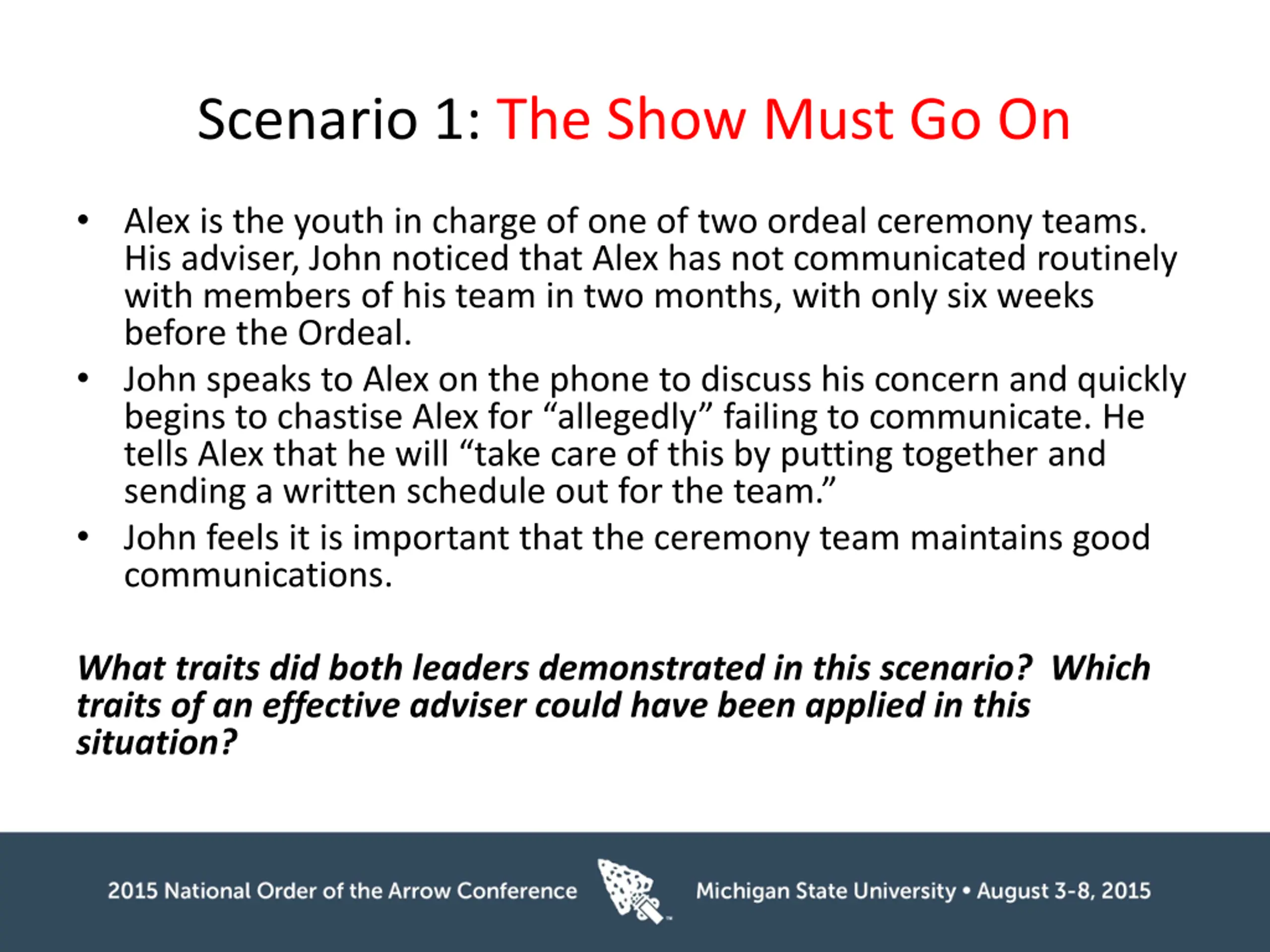 Scenario 1: The Show Must Go On

• Alex is the youth in charge of one of two ordeal ceremony teams. His adviser, John noticed that Alex has not communicated routinely with members of his team in two months, with only six weeks before the Ordeal.

• John speaks to Alex on the phone to discuss his concern and quickly begins to chastise Alex for “allegedly” failing to communicate. He tells Alex that he will “take care of this by putting together and sending a written schedule out for the team.”

• John feels it is important that the ceremony team maintains good communications.

What traits did both leaders demonstrated in this scenario? Which traits of an effective adviser could have been applied in this situation?

2015 National Order of the Arrow Conference

Michigan State University • August 3-8, 2015